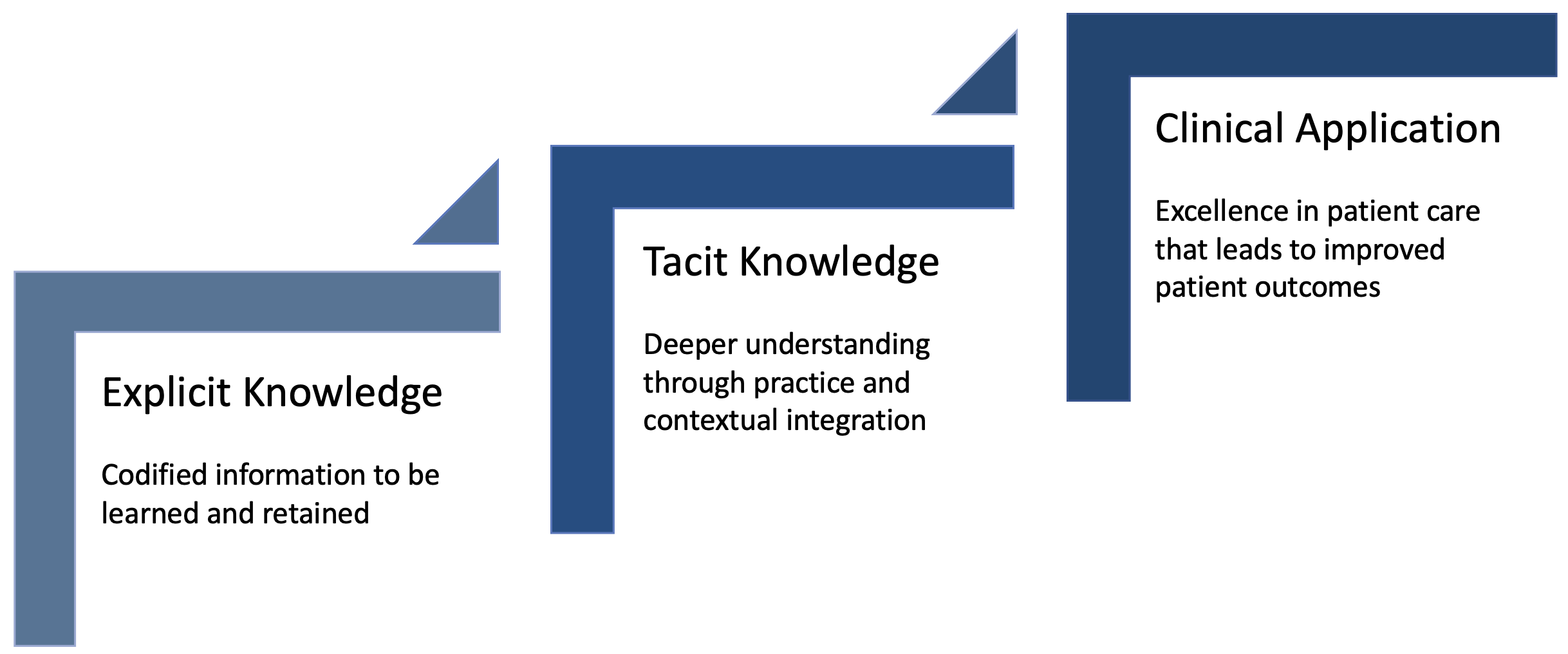 Explicit Knowledge

Codified information to be learned and retained

Tacit Knowledge

Deeper understanding through practice and contextual integration

Clinical Application

Excellence in patient care that leads to improved patient outcomes